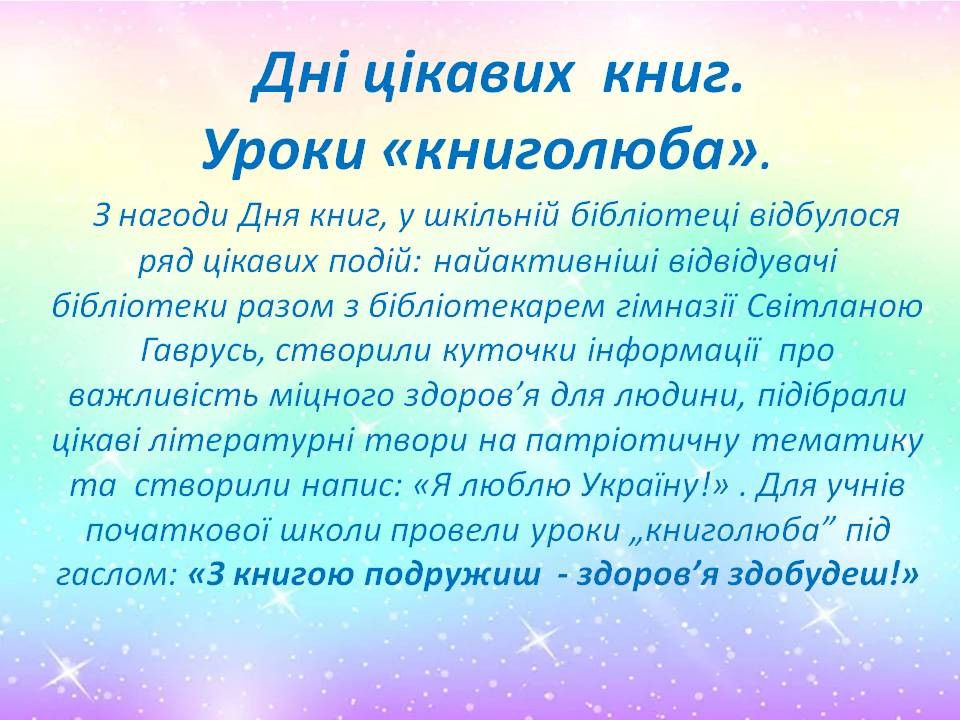 Дні цікавих книг.
Уроки «книголюба».

З нагоди Дня книг, у шкільній бібліотеці відбулося ряд цікавих подій: найактивніші відвідувачі бібліотеки разом з бібліотекарем гімназії Світланою Гаврусь, створили куточки інформації про важливість міцного здоров’я для людини, підібрали цікаві літературні твори на патріотичну тематику та створили напис: «Я люблю Україну!» . Для учнів початкової школи провели уроки „книголюба” під гаслом: «З книгою подружиш - здоров’я здобудеш!»